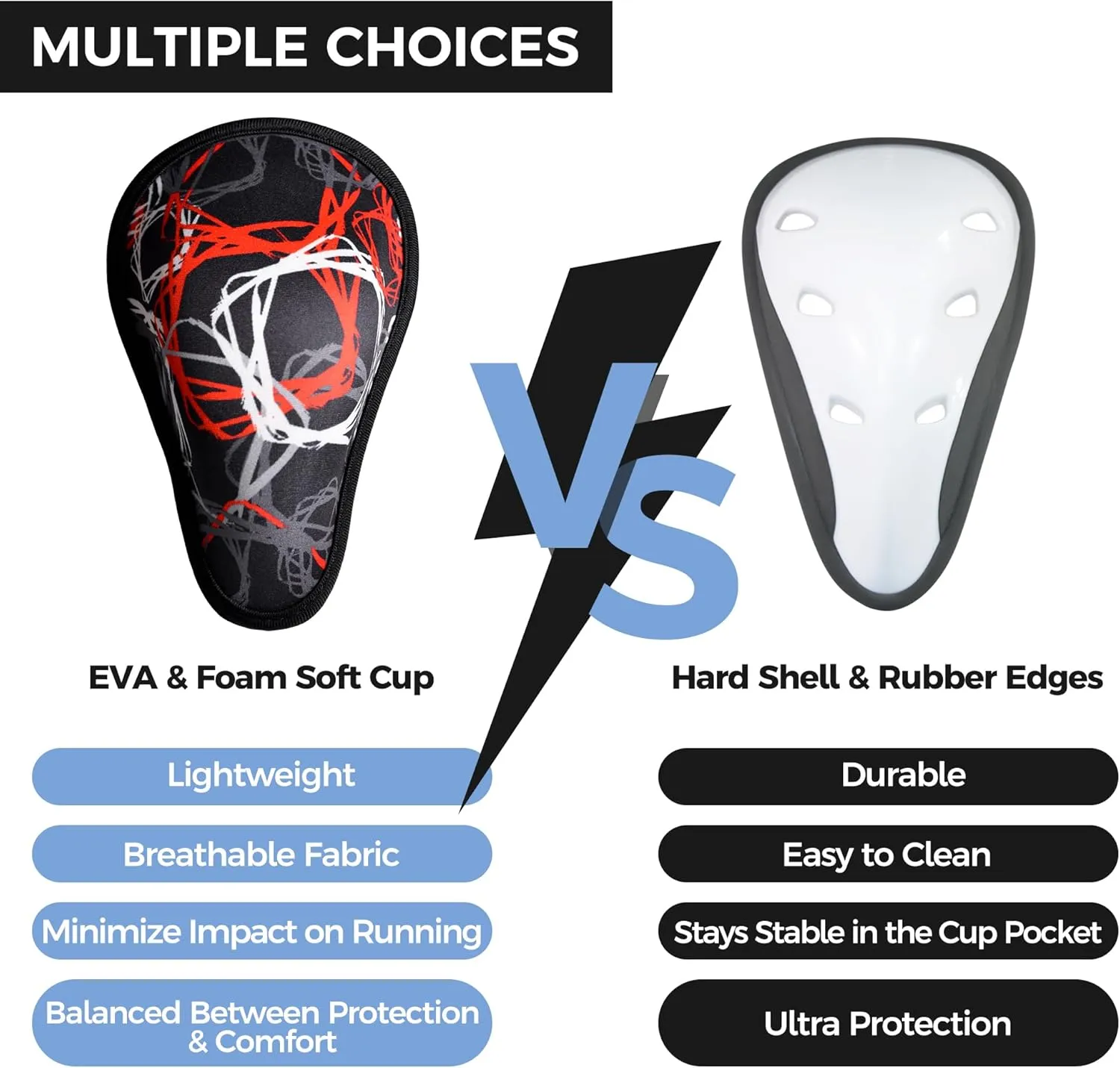 MULTIPLE CHOICES

VS

EVA & Foam Soft Cup

Lightweight

Breathable Fabric

Minimize Impact on Running

Balanced Between Protection & Comfort

Hard Shell & Rubber Edges

Durable

Easy to Clean

Stays Stable in the Cup Pocket

Ultra Protection